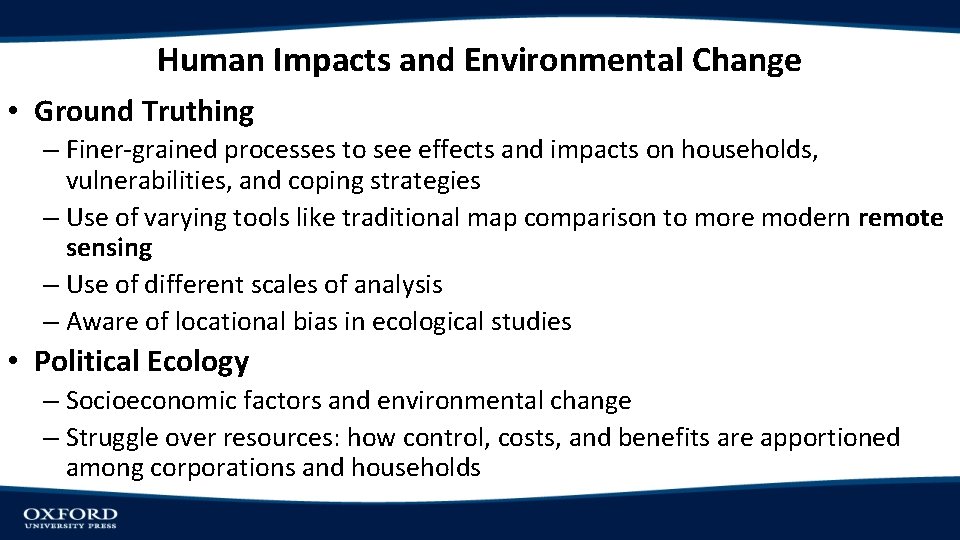 Human Impacts and Environmental Change

• Ground Truthing

– Finer-grained processes to see effects and impacts on households, vulnerabilities, and coping strategies

– Use of varying tools like traditional map comparison to more modern remote sensing

– Use of different scales of analysis

– Aware of locational bias in ecological studies

• Political Ecology

– Socioeconomic factors and environmental change

– Struggle over resources: how control, costs, and benefits are apportioned among corporations and households

OXFORD
UNIVERSITY PRESS